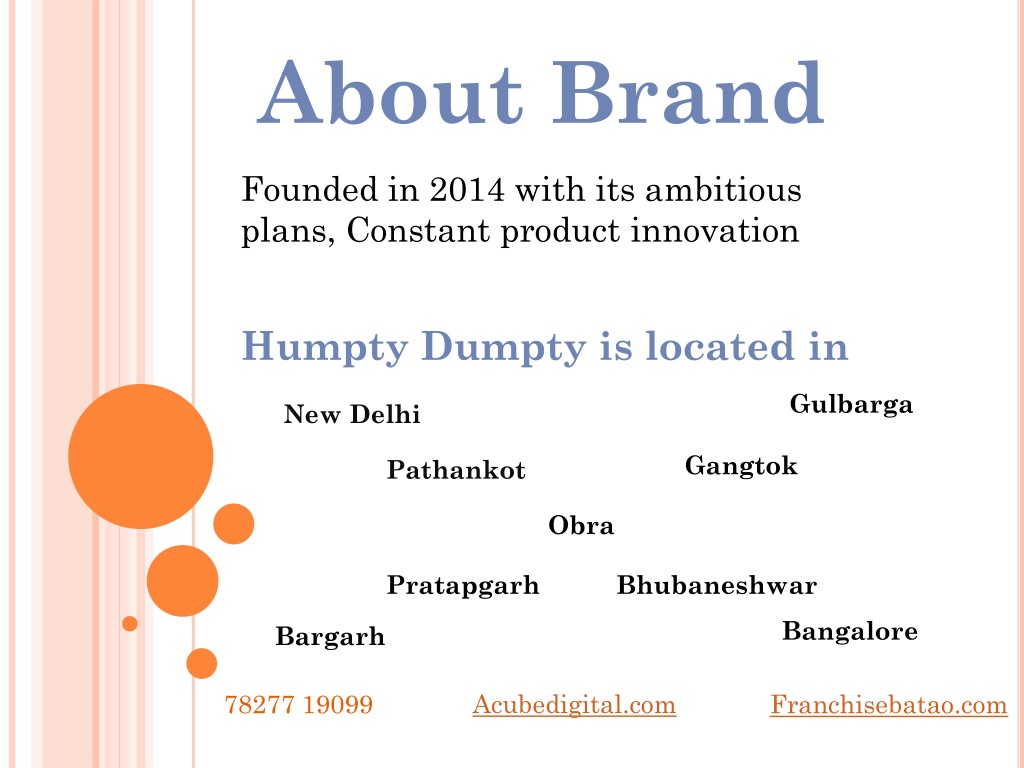 About Brand

Founded in 2014 with its ambitious plans, Constant product innovation

Humpty Dumpty is located in

New Delhi

Gulbarga

Pathankot

Gangtok

Obra

Pratapgarh

Bhubaneshwar

Bargarh

Bangalore

78277 19099 Acubedigital.com Franchisebatao.com